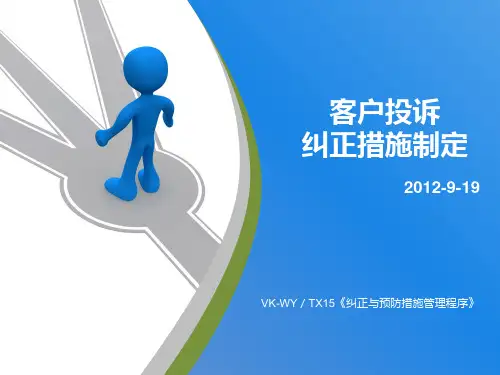 客户投诉
纠正措施制定

2012-9-19

VK-WY / TX15《纠正与预防措施管理程序》